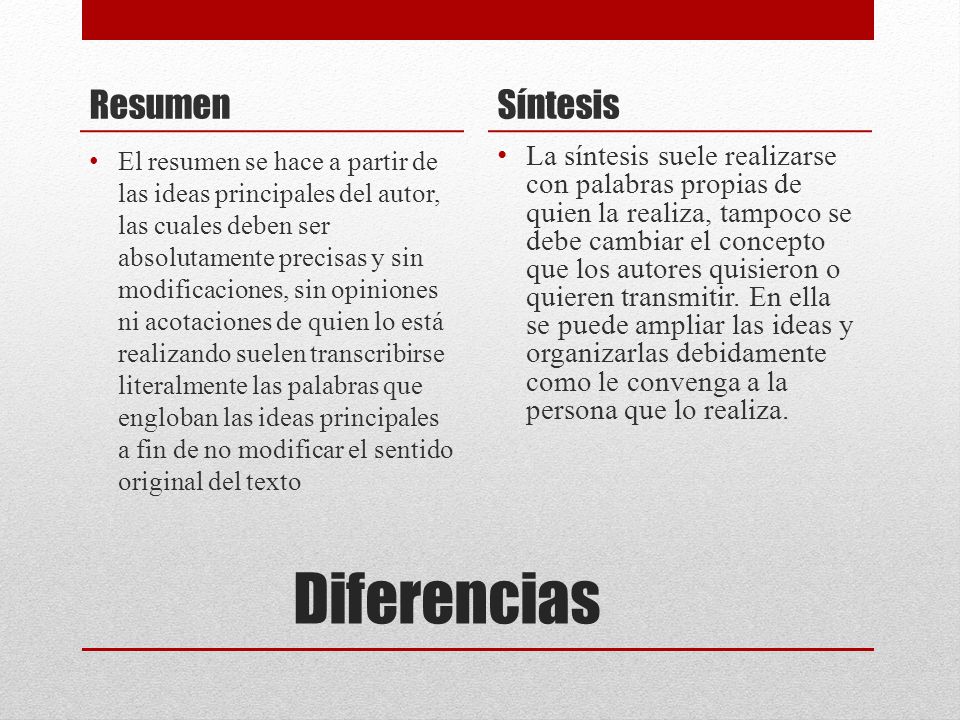 Resumen

• El resumen se hace a partir de las ideas principales del autor, las cuales deben ser absolutamente precisas y sin modificaciones, sin opiniones ni acotaciones de quien lo está realizando suelen transcribirse literalmente las palabras que engloban las ideas principales a fin de no modificar el sentido original del texto

Síntesis

• La síntesis suele realizarse con palabras propias de quien la realiza, tampoco se debe cambiar el concepto que los autores quisieron o quieren transmitir. En ella se puede ampliar las ideas y organizarlas debidamente como le convenga a la persona que lo realiza.

Diferencias